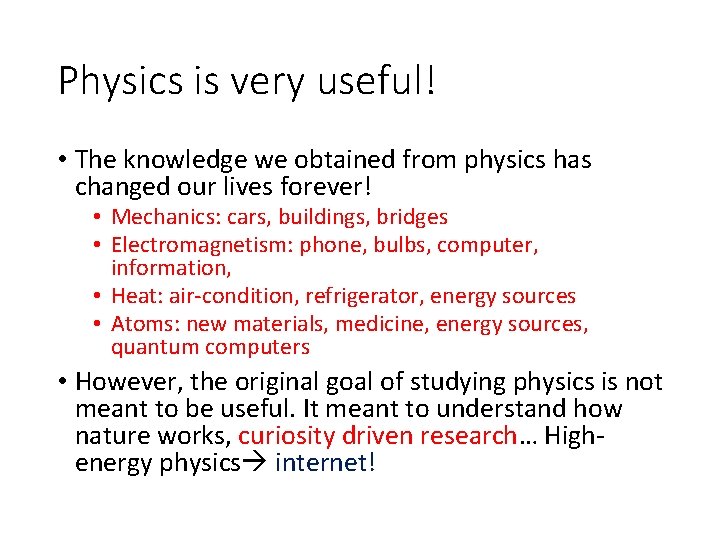 Physics is very useful!

• The knowledge we obtained from physics has changed our lives forever!
  • Mechanics: cars, buildings, bridges
  • Electromagnetism: phone, bulbs, computer, information,
  • Heat: air-condition, refrigerator, energy sources
  • Atoms: new materials, medicine, energy sources, quantum computers
• However, the original goal of studying physics is not meant to be useful. It meant to understand how nature works, curiosity driven research… High-energy physics→ internet!